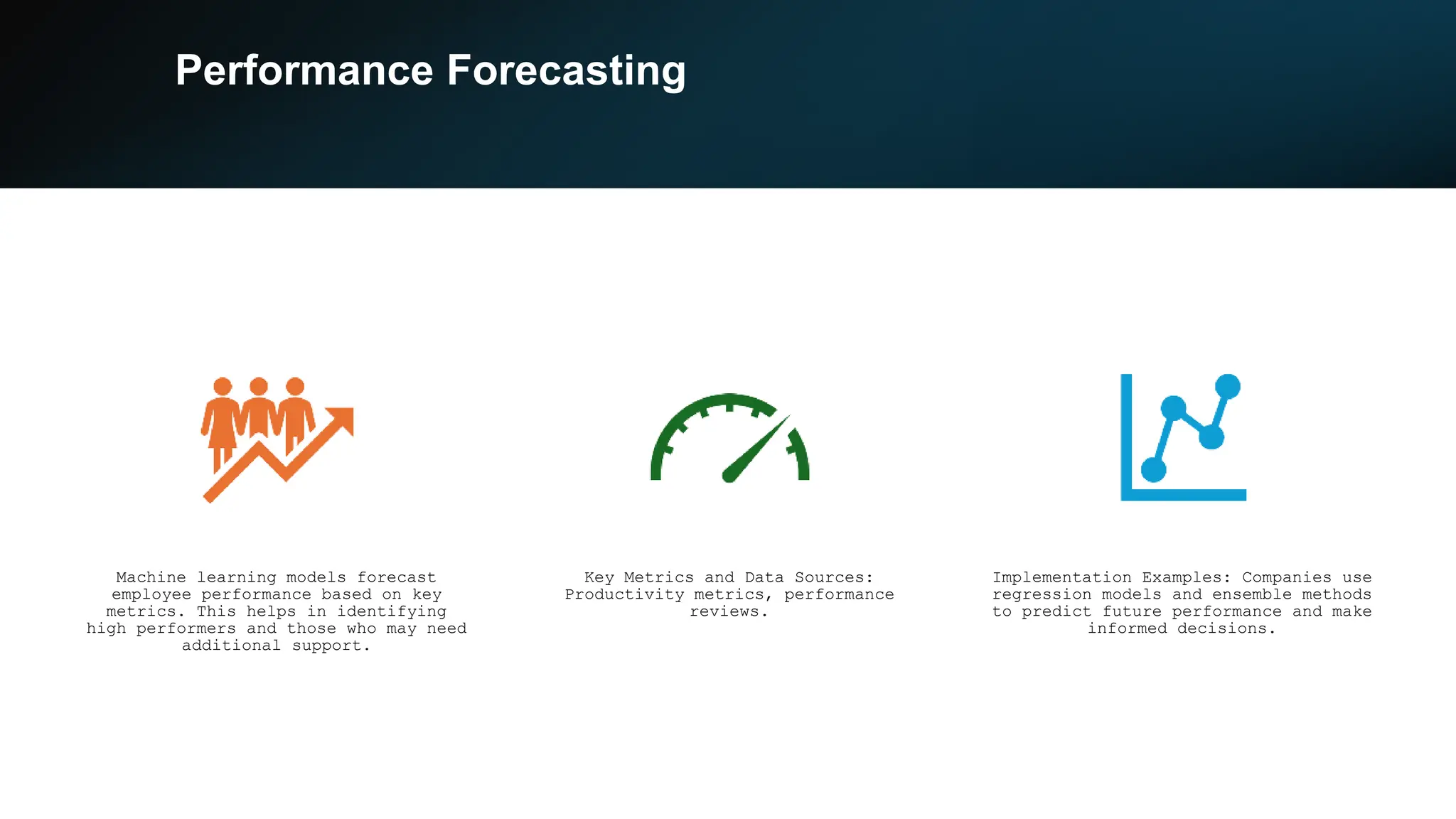 Performance Forecasting

Machine learning models forecast employee performance based on key metrics. This helps in identifying high performers and those who may need additional support.

Key Metrics and Data Sources: Productivity metrics, performance reviews.

Implementation Examples: Companies use regression models and ensemble methods to predict future performance and make informed decisions.